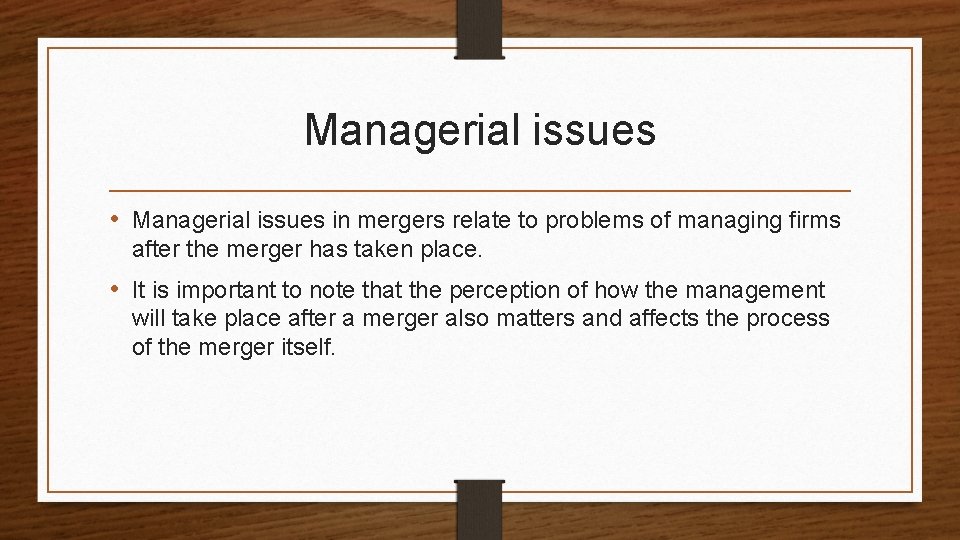 Managerial issues

• Managerial issues in mergers relate to problems of managing firms after the merger has taken place.

• It is important to note that the perception of how the management will take place after a merger also matters and affects the process of the merger itself.